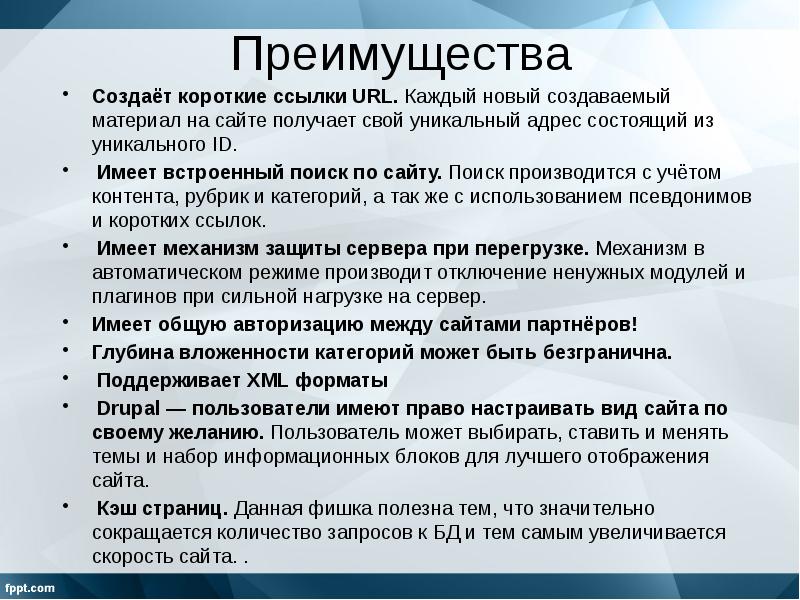 Преимущества

• Создаёт короткие ссылки URL. Каждый новый создаваемый материал на сайте получает свой уникальный адрес состоящий из уникального ID.
• Имеет встроенный поиск по сайту. Поиск производится с учётом контента, рубрик и категорий, а так же с использованием псевдонимов и коротких ссылок.
• Имеет механизм защиты сервера при перегрузке. Механизм в автоматическом режиме производит отключение ненужных модулей и плагинов при сильной нагрузке на сервер.
• Имеет общую авторизацию между сайтами партнёров!
• Глубина вложенности категорий может быть безгранична.
• Поддерживает XML форматы
• Drupal — пользователи имеют право настраивать вид сайта по своему желанию. Пользователь может выбирать, ставить и менять темы и набор информационных блоков для лучшего отображения сайта.
• Кэш страниц. Данная фишка полезна тем, что значительно сокращается количество запросов к БД и тем самым увеличивается скорость сайта. .

fppt.com